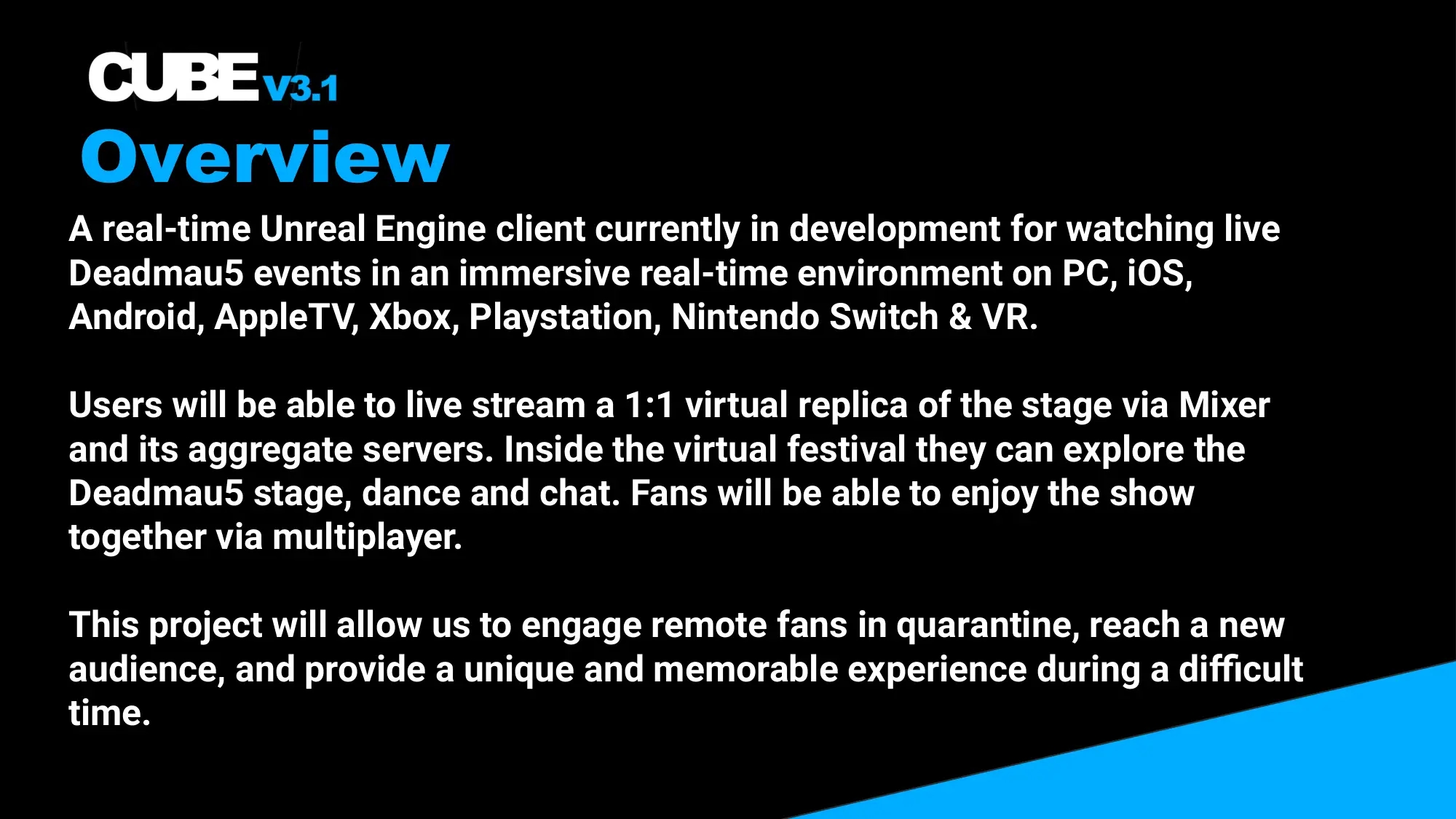 CUBE V3.1

Overview

A real-time Unreal Engine client currently in development for watching live Deadmau5 events in an immersive real-time environment on PC, iOS, Android, AppleTV, Xbox, Playstation, Nintendo Switch & VR.

Users will be able to live stream a 1:1 virtual replica of the stage via Mixer and its aggregate servers. Inside the virtual festival they can explore the Deadmau5 stage, dance and chat. Fans will be able to enjoy the show together via multiplayer.

This project will allow us to engage remote fans in quarantine, reach a new audience, and provide a unique and memorable experience during a difficult time.